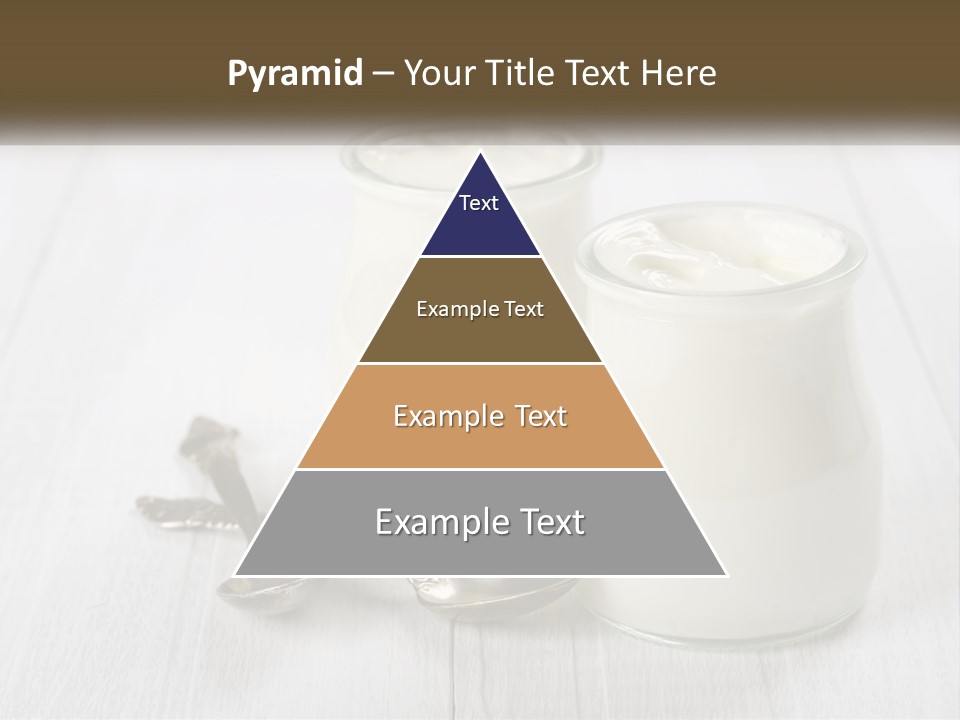 Pyramid – Your Title Text Here

Text

Example Text

Example Text

Example Text